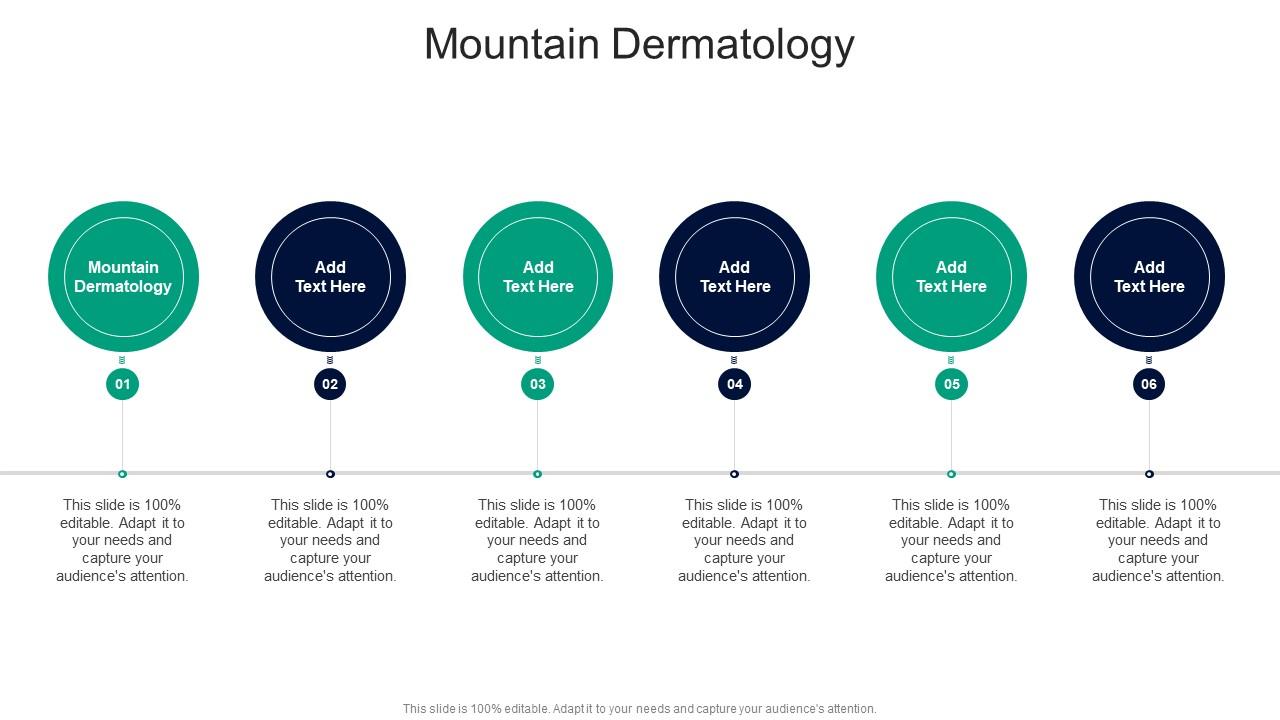 Mountain Dermatology

Mountain Dermatology

01

This slide is 100% editable. Adapt it to your needs and capture your audience's attention.

Add Text Here

02

This slide is 100% editable. Adapt it to your needs and capture your audience's attention.

Add Text Here

03

This slide is 100% editable. Adapt it to your needs and capture your audience's attention.

Add Text Here

04

This slide is 100% editable. Adapt it to your needs and capture your audience's attention.

Add Text Here

05

This slide is 100% editable. Adapt it to your needs and capture your audience's attention.

Add Text Here

06

This slide is 100% editable. Adapt it to your needs and capture your audience's attention.

This slide is 100% editable. Adapt it to your needs and capture your audience's attention.